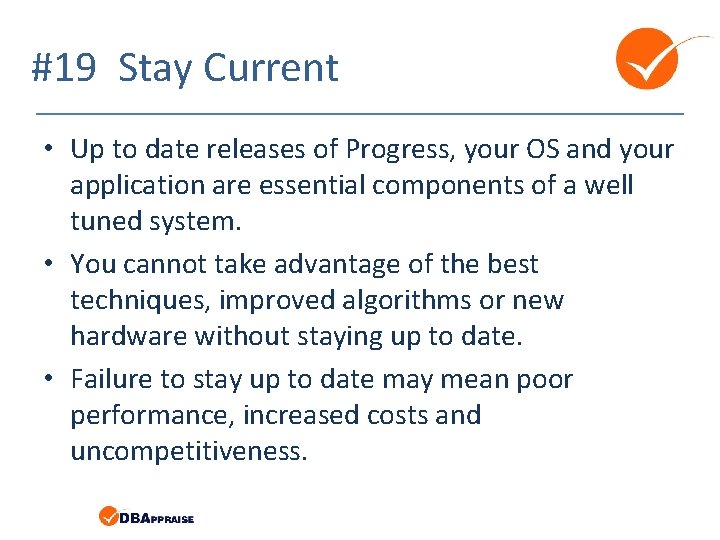 #19 Stay Current

• Up to date releases of Progress, your OS and your application are essential components of a well tuned system.

• You cannot take advantage of the best techniques, improved algorithms or new hardware without staying up to date.

• Failure to stay up to date may mean poor performance, increased costs and uncompetitiveness.

DBAPPRAISE